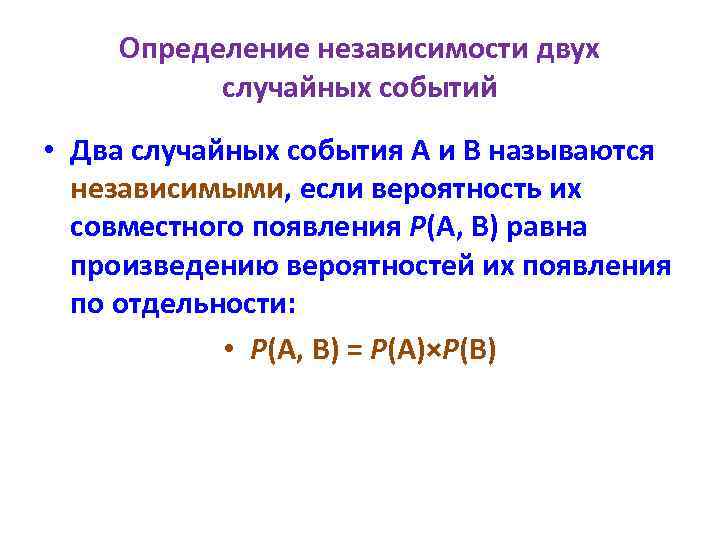 Определение независимости двух случайных событий

• Два случайных события А и В называются независимыми, если вероятность их совместного появления $P(A, B)$ равна произведению вероятностей их появления по отдельности:

• $P(A, B) = P(A) \times P(B)$